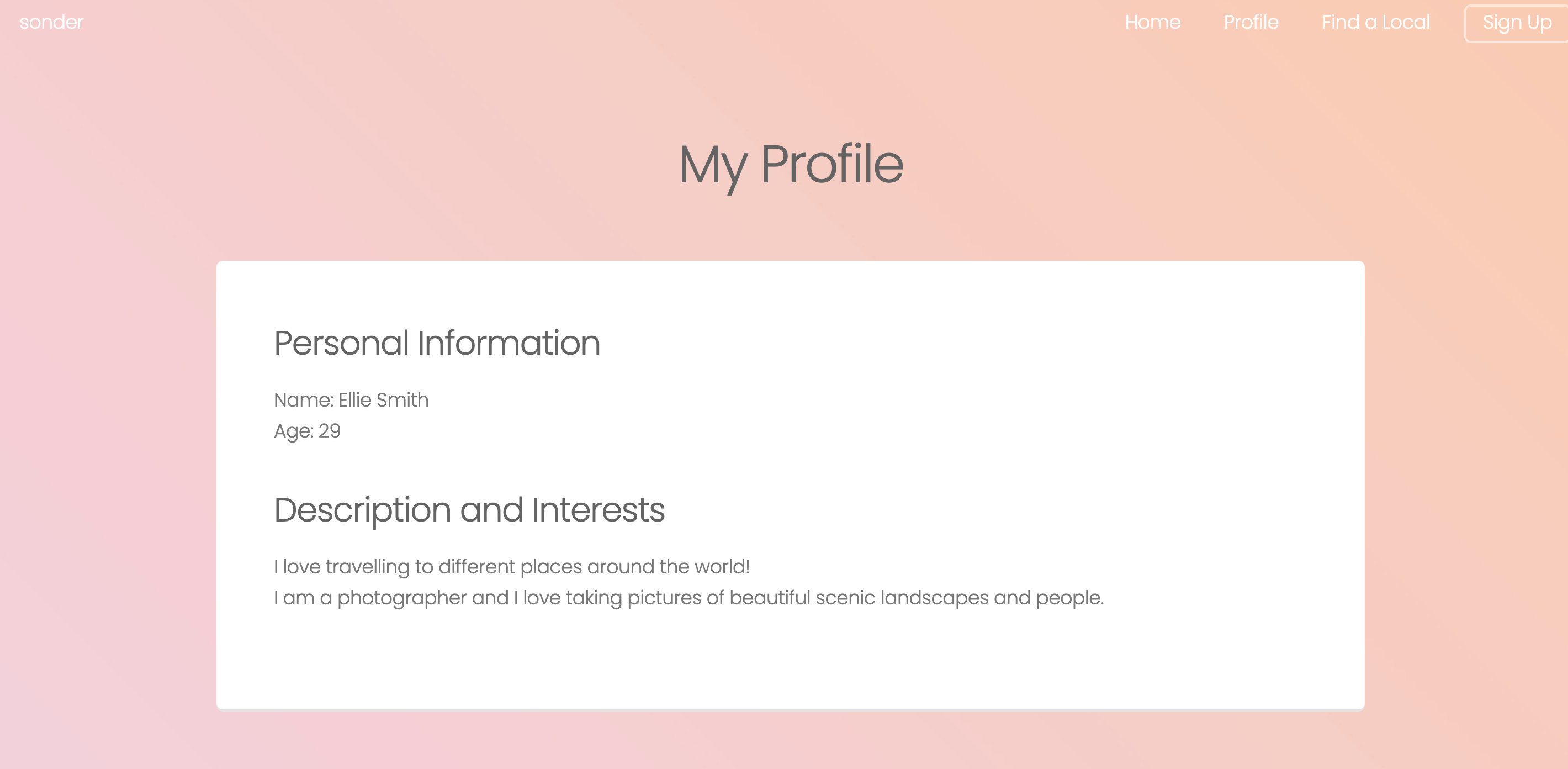 sonder

Home Profile Find a Local Sign Up

My Profile

Personal Information

Name: Ellie Smith
Age: 29

Description and Interests

I love travelling to different places around the world!
I am a photographer and I love taking pictures of beautiful scenic landscapes and people.